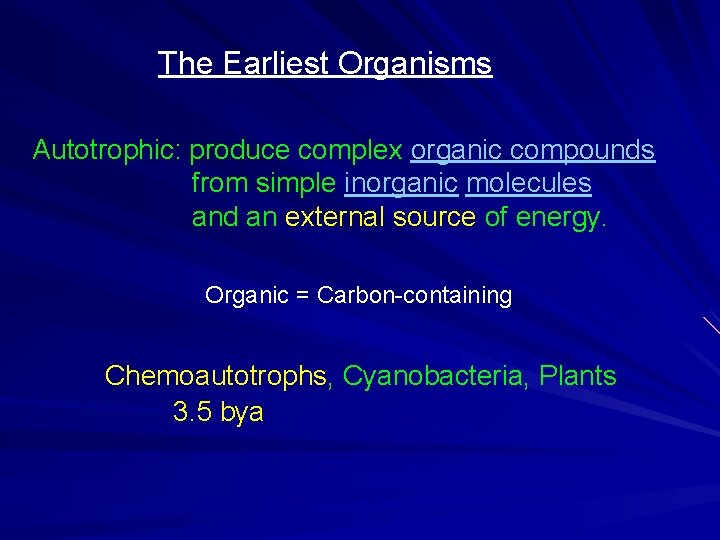 The Earliest Organisms

Autotrophic: produce complex organic compounds from simple inorganic molecules and an external source of energy.

Organic = Carbon-containing

Chemoautotrophs, Cyanobacteria, Plants
3.5 bya